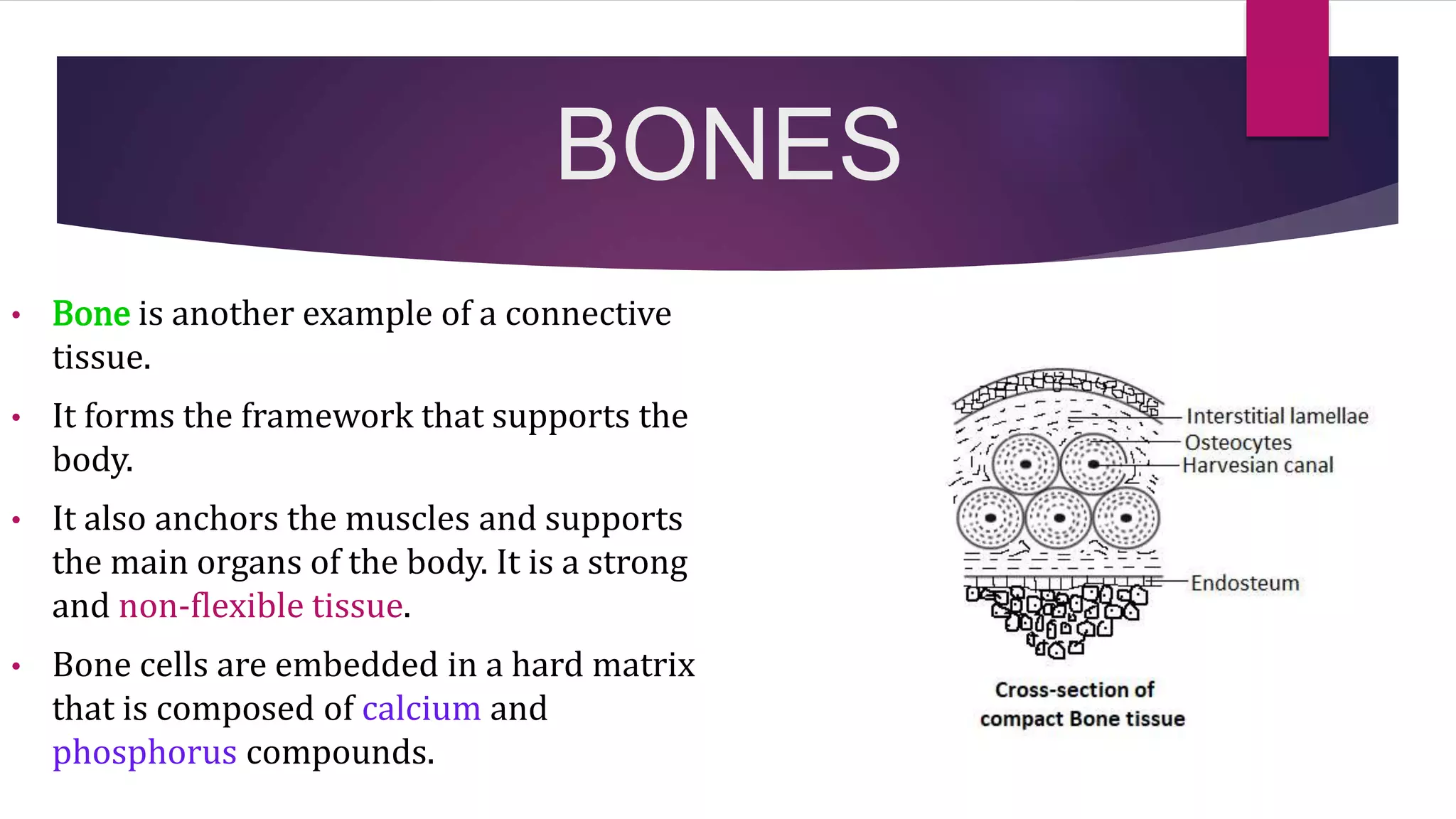 BONES

• Bone is another example of a connective tissue.

• It forms the framework that supports the body.

• It also anchors the muscles and supports the main organs of the body. It is a strong and non-flexible tissue.

• Bone cells are embedded in a hard matrix that is composed of calcium and phosphorus compounds.

Interstitial lamellae
Osteocytes
Harvesian canal
Endosteum

Cross-section of compact Bone tissue